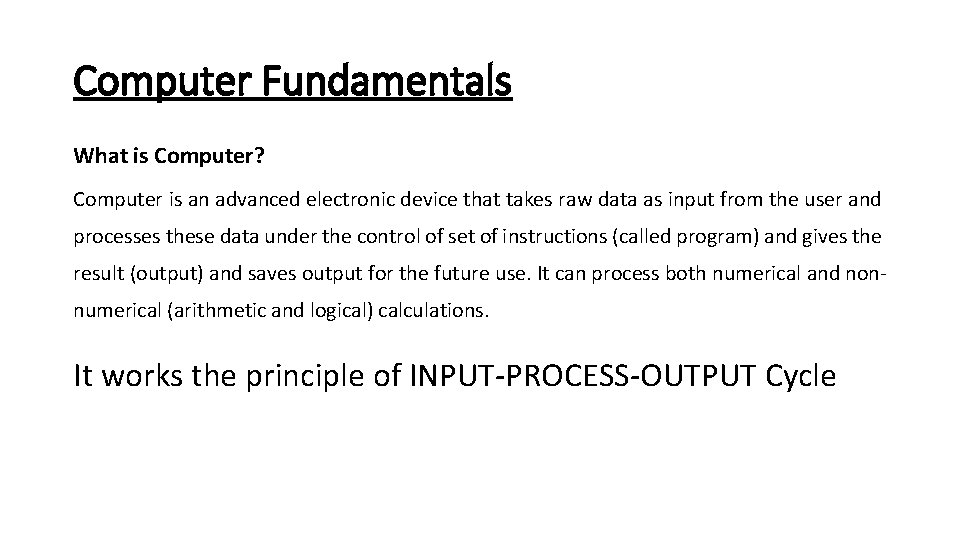 Computer Fundamentals

What is Computer?

Computer is an advanced electronic device that takes raw data as input from the user and processes these data under the control of set of instructions (called program) and gives the result (output) and saves output for the future use. It can process both numerical and non-numerical (arithmetic and logical) calculations.

It works the principle of INPUT-PROCESS-OUTPUT Cycle